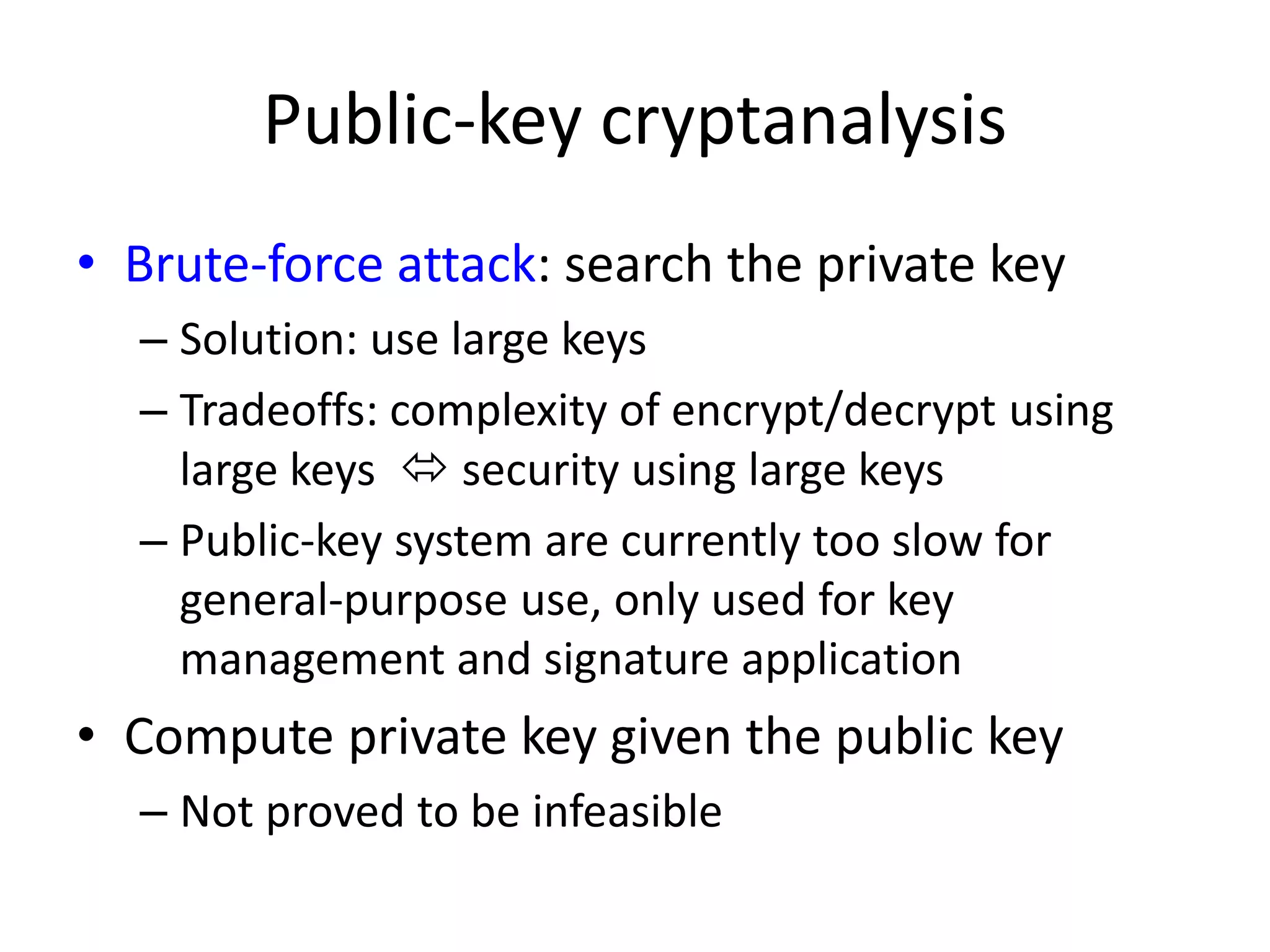 Public-key cryptanalysis

• Brute-force attack: search the private key
– Solution: use large keys
– Tradeoffs: complexity of encrypt/decrypt using large keys ⇔ security using large keys
– Public-key system are currently too slow for general-purpose use, only used for key management and signature application

• Compute private key given the public key
– Not proved to be infeasible